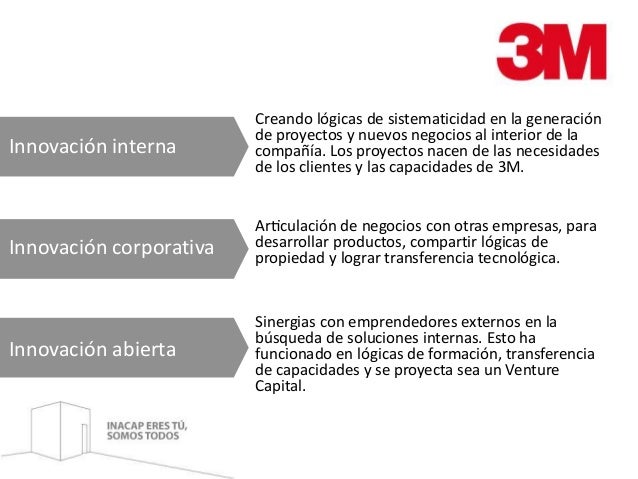 3M

Innovación interna

Creando lógicas de sistematicidad en la generación de proyectos y nuevos negocios al interior de la compañía. Los proyectos nacen de las necesidades de los clientes y las capacidades de 3M.

Innovación corporativa

Articulación de negocios con otras empresas, para desarrollar productos, compartir lógicas de propiedad y lograr transferencia tecnológica.

Innovación abierta

Sinergias con emprendedores externos en la búsqueda de soluciones internas. Esto ha funcionado en lógicas de formación, transferencia de capacidades y se proyecta sea un Venture Capital.

INACAP ERES TÚ, SOMOS TODOS